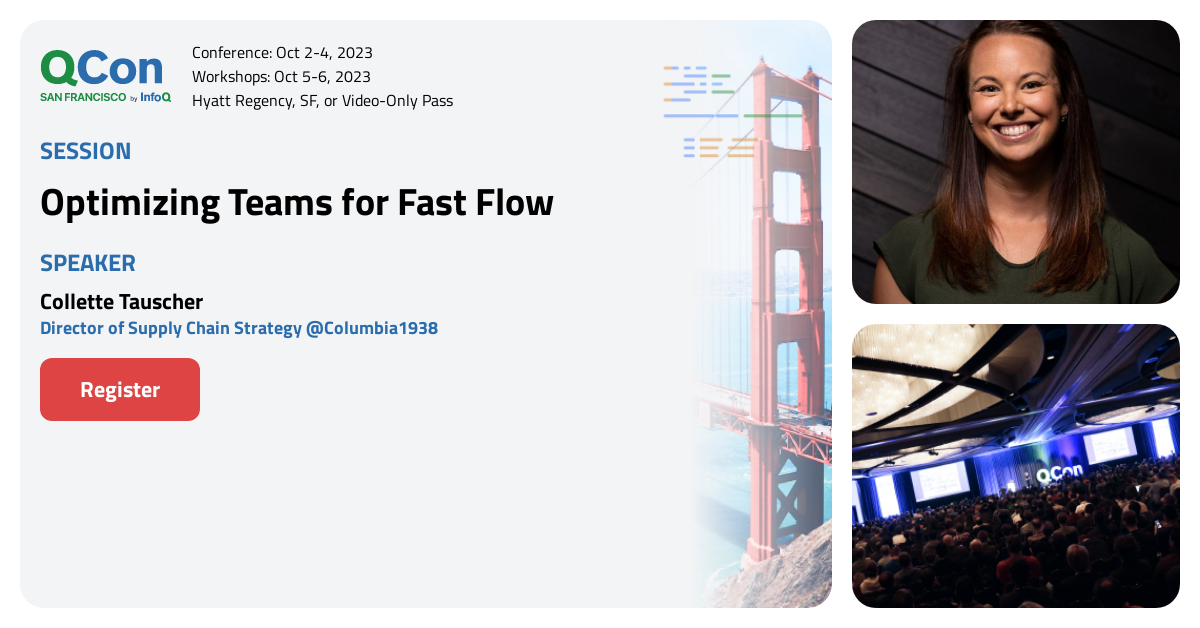 QCon
SAN FRANCISCO by InfoQ

Conference: Oct 2-4, 2023
Workshops: Oct 5-6, 2023
Hyatt Regency, SF, or Video-Only Pass

SESSION

Optimizing Teams for Fast Flow

SPEAKER

Collette Tauscher
Director of Supply Chain Strategy @Columbia1938

Register

QCon